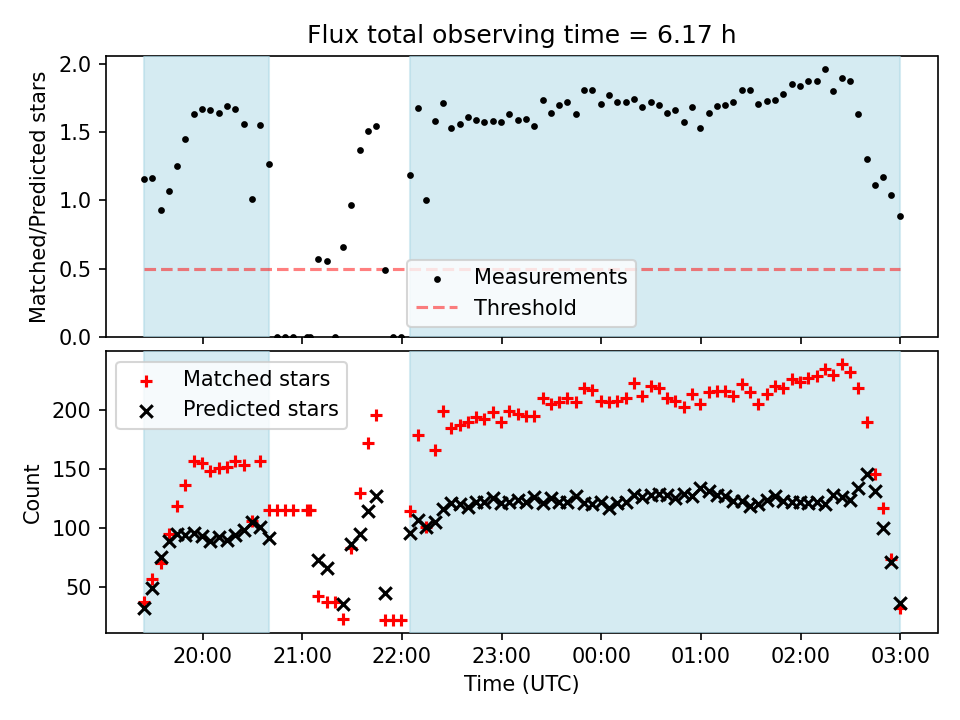 Flux total observing time = 6.17 h

Matched/Predicted stars

2.0
1.5
1.0
0.5
0.0

Measurements
Threshold

Matched stars
Predicted stars

Count

200
150
100
50

20:00
21:00
22:00
23:00
00:00
01:00
02:00
03:00

Time (UTC)